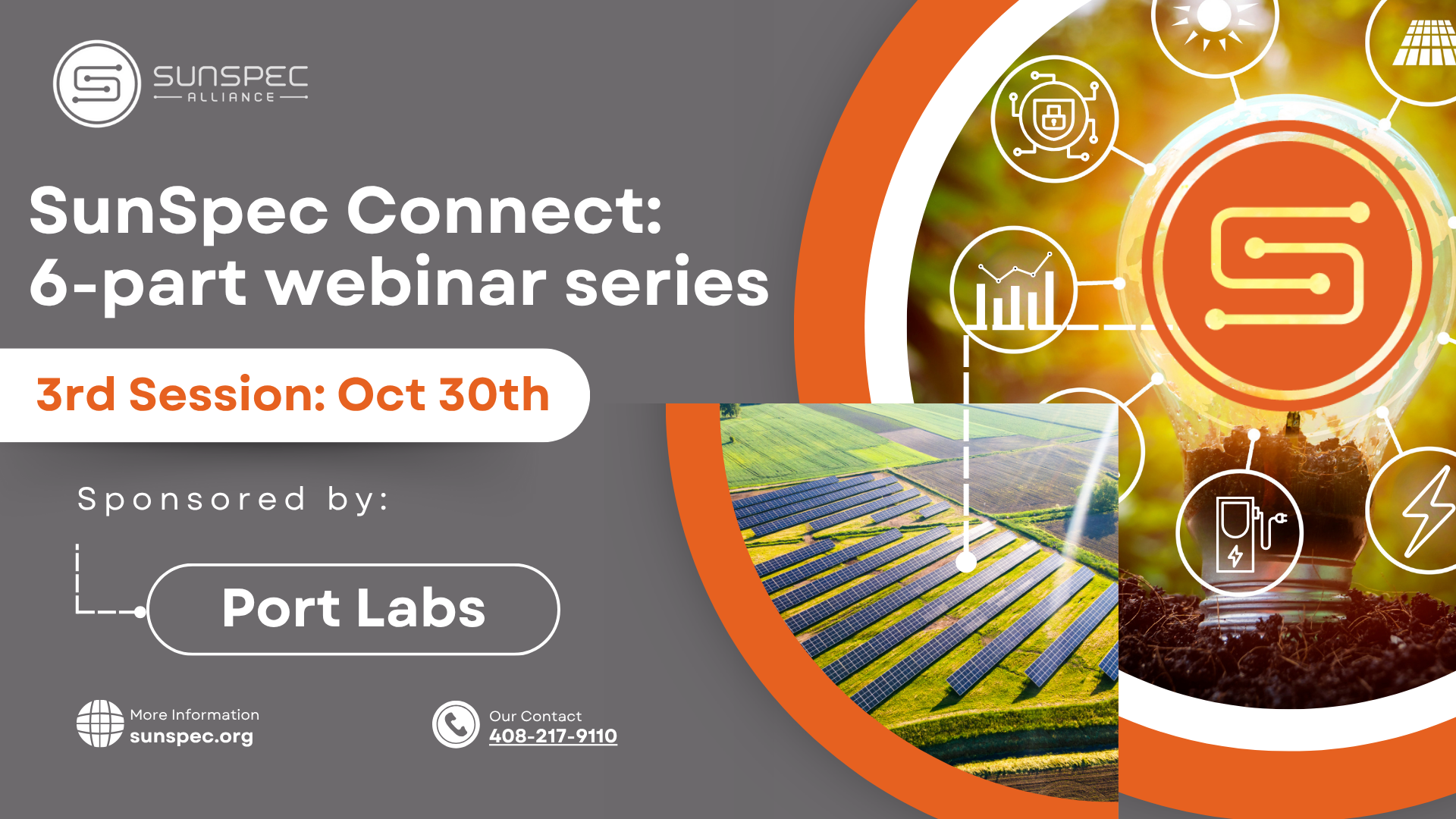 SUNSPEC
ALLIANCE

SunSpec Connect:
6-part webinar series

3rd Session: Oct 30th

Sponsored by:

Port Labs

More Information
sunspec.org

Our Contact
408-217-9110